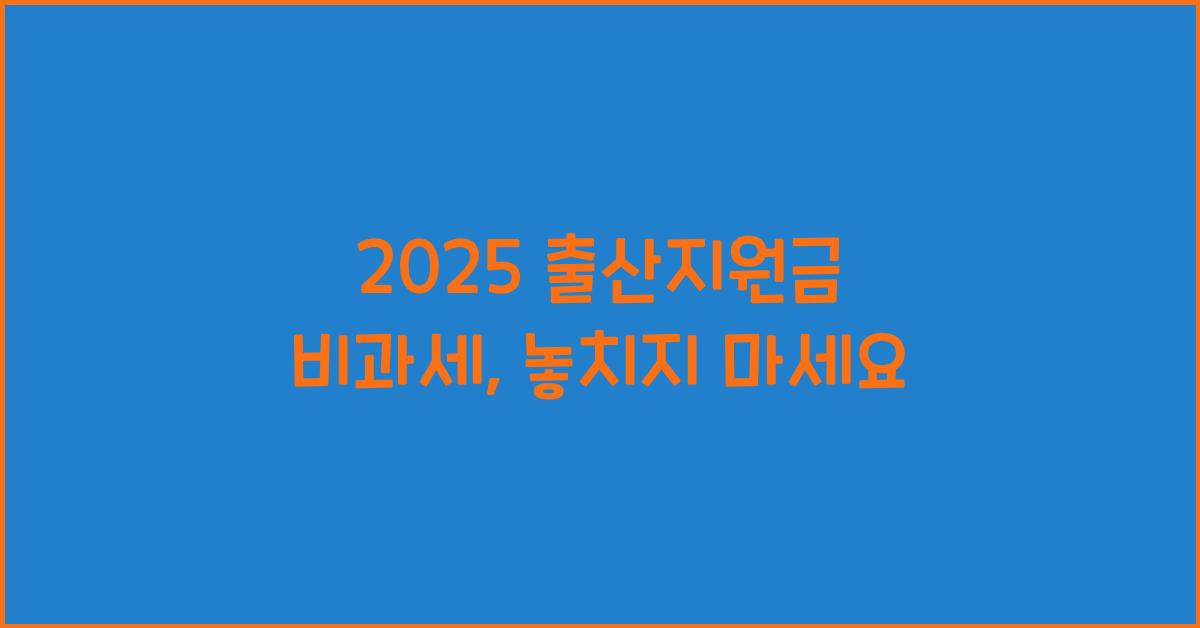 2025 출산지원금
비과세, 놓치지 마세요